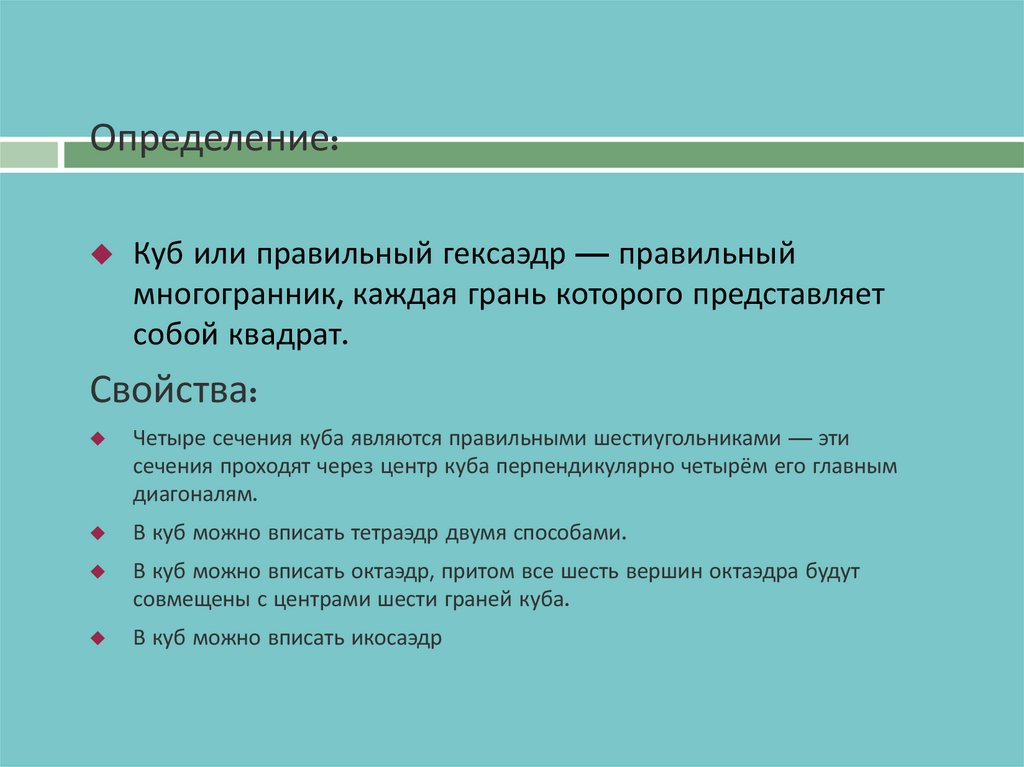 Определение:

Куб или правильный гексаэдр — правильный многогранник, каждая грань которого представляет собой квадрат.

Свойства:

Четыре сечения куба являются правильными шестиугольниками — эти сечения проходят через центр куба перпендикулярно четырём его главным диагоналям.

В куб можно вписать тетраэдр двумя способами.

В куб можно вписать октаэдр, притом все шесть вершин октаэдра будут совмещены с центрами шести граней куба.

В куб можно вписать икосаэдр